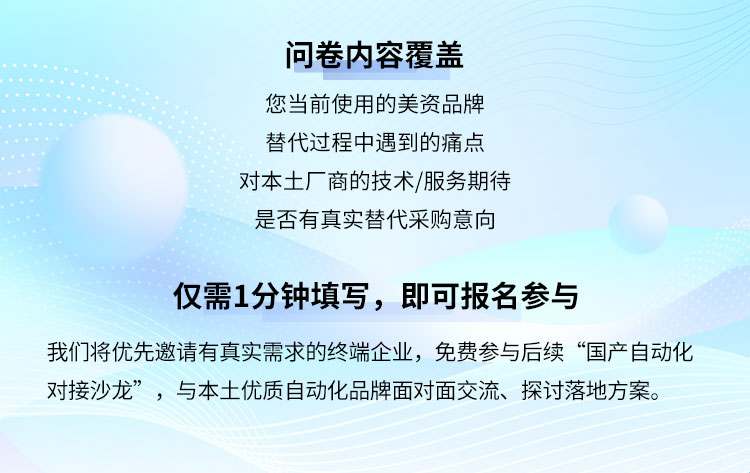 问卷内容覆盖

您当前使用的美资品牌
替代过程中遇到的痛点
对本土厂商的技术/服务期待
是否有真实替代采购意向

仅需1分钟填写，即可报名参与

我们将优先邀请有真实需求的终端企业，免费参与后续“国产自动化对接沙龙”，与本土优质自动化品牌面对面交流、探讨落地方案。